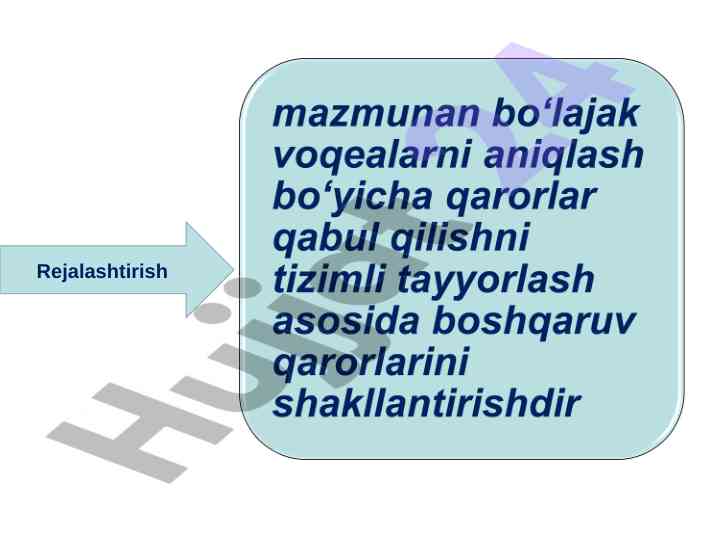 Rejalashtirish

mazmunan bo‘lajak voqealarni aniqlash bo‘yicha qarorlar qabul qilishni tizimli tayyorlash asosida boshqaruv qarorlarini shakllantirishdir

Hujjat24